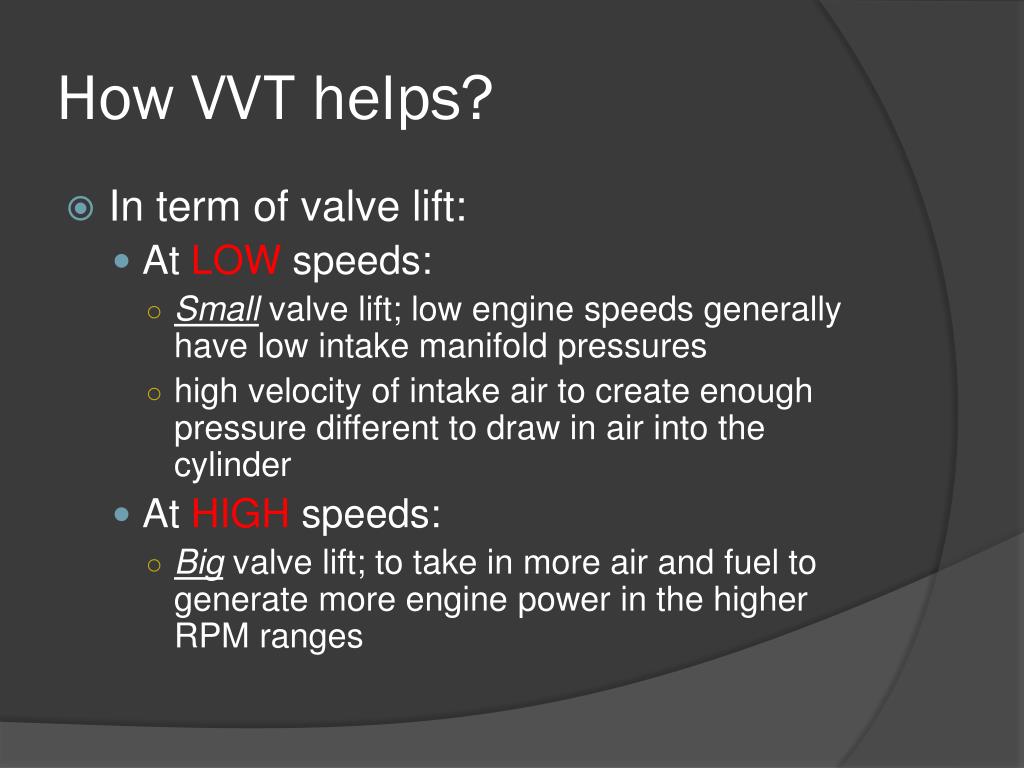 How VVT helps?

In term of valve lift:

At LOW speeds:

Small valve lift; low engine speeds generally have low intake manifold pressures

high velocity of intake air to create enough pressure different to draw in air into the cylinder

At HIGH speeds:

Big valve lift; to take in more air and fuel to generate more engine power in the higher RPM ranges